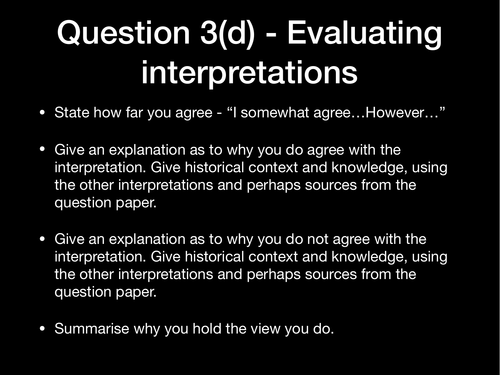 Question 3(d) - Evaluating interpretations

• State how far you agree - “I somewhat agree…However…”

• Give an explanation as to why you do agree with the interpretation. Give historical context and knowledge, using the other interpretations and perhaps sources from the question paper.

• Give an explanation as to why you do not agree with the interpretation. Give historical context and knowledge, using the other interpretations and perhaps sources from the question paper.

• Summarise why you hold the view you do.